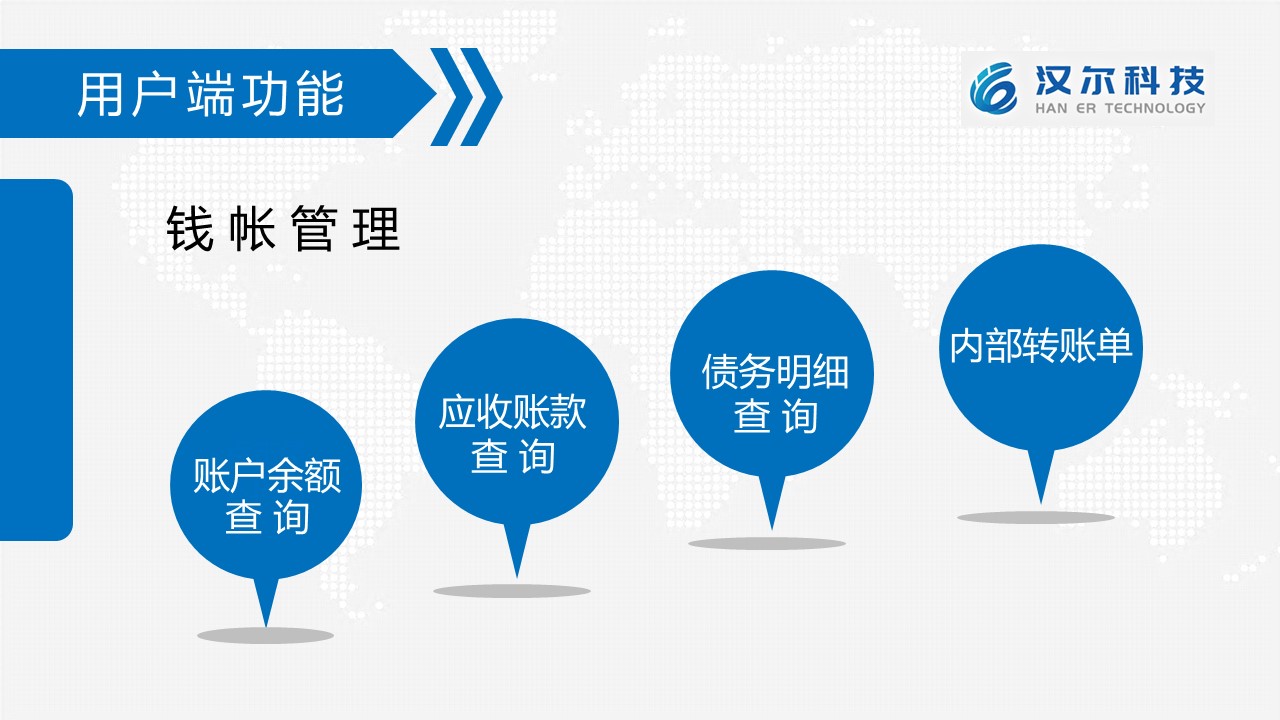 用户端功能

汉尔科技
HAN ER TECHNOLOGY

钱帐管理

账户余额查询

应收账款查询

债务明细查询

内部转账单